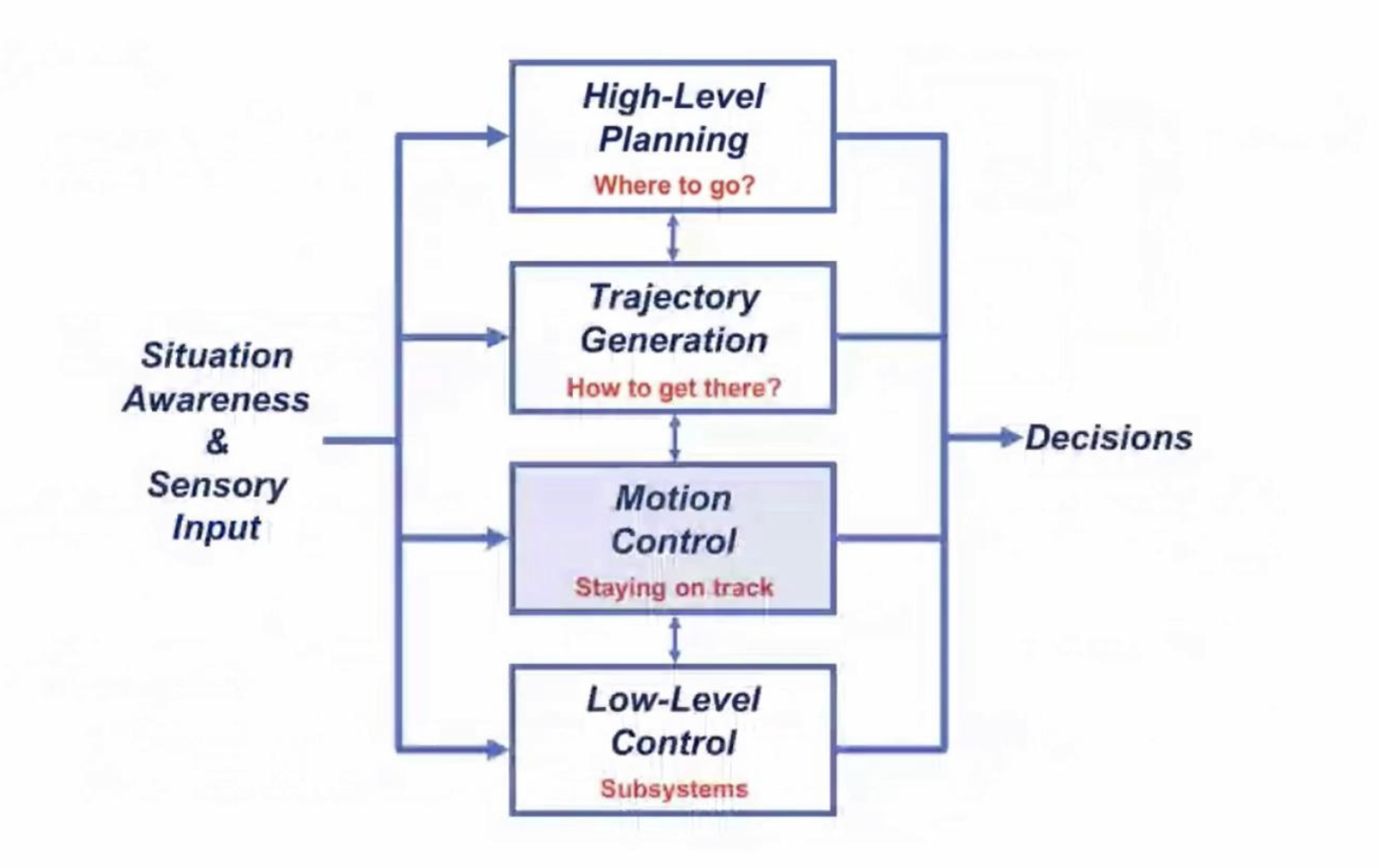 Situation Awareness & Sensory Input

High-Level Planning
Where to go?

Trajectory Generation
How to get there?

Motion Control
Staying on track

Low-Level Control
Subsystems

Decisions